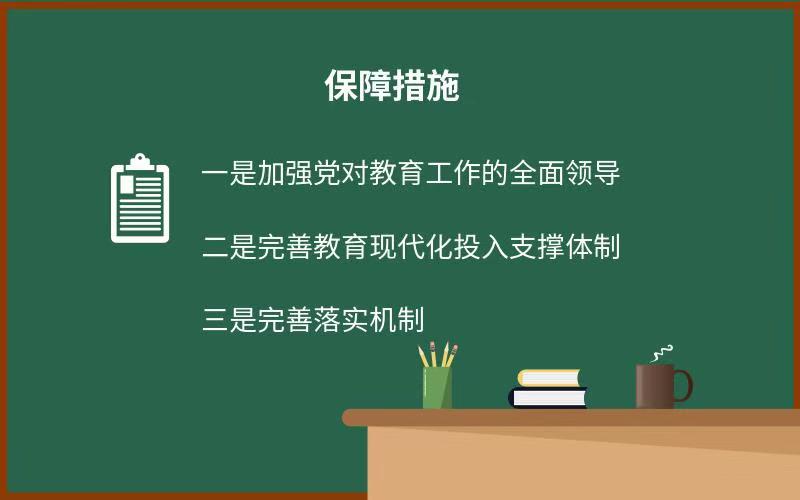 保障措施

一是加强党对教育工作的全面领导

二是完善教育现代化投入支撑体制

三是完善落实机制